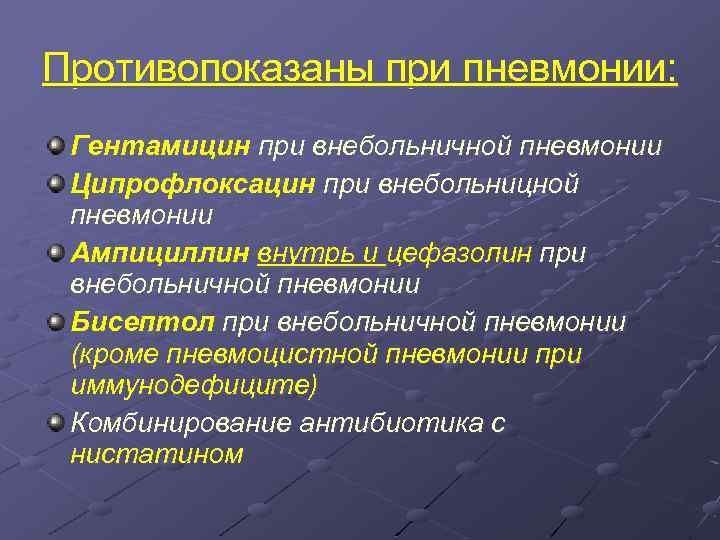 Противопоказаны при пневмонии:

Гентамицин при внебольничной пневмонии

Ципрофлоксацин при внебольницной пневмонии

Ампициллин внутрь и цефазолин при внебольничной пневмонии

Бисептол при внебольничной пневмонии (кроме пневмоцистной пневмонии при иммунодефиците)

Комбинирование антибиотика с нистатином